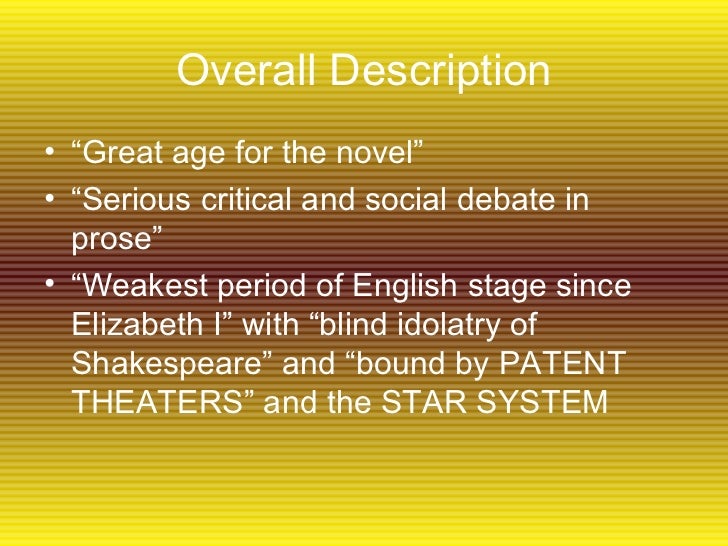 Overall Description

• “Great age for the novel”
• “Serious critical and social debate in prose”
• “Weakest period of English stage since Elizabeth I” with “blind idolatry of Shakespeare” and “bound by PATENT THEATERS” and the STAR SYSTEM